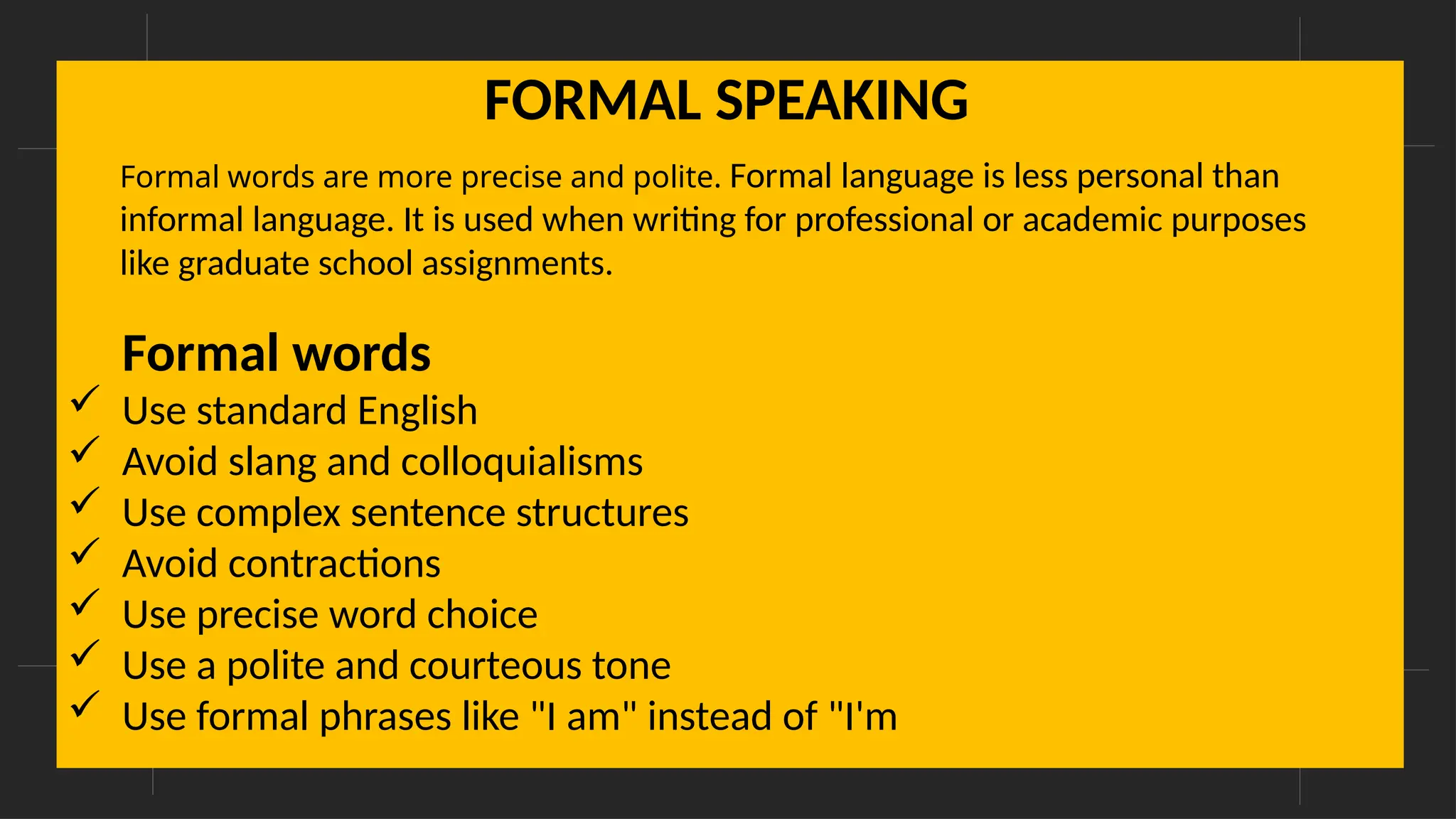 FORMAL SPEAKING

Formal words are more precise and polite. Formal language is less personal than informal language. It is used when writing for professional or academic purposes like graduate school assignments.

Formal words

✓ Use standard English
✓ Avoid slang and colloquialisms
✓ Use complex sentence structures
✓ Avoid contractions
✓ Use precise word choice
✓ Use a polite and courteous tone
✓ Use formal phrases like "I am" instead of "I'm